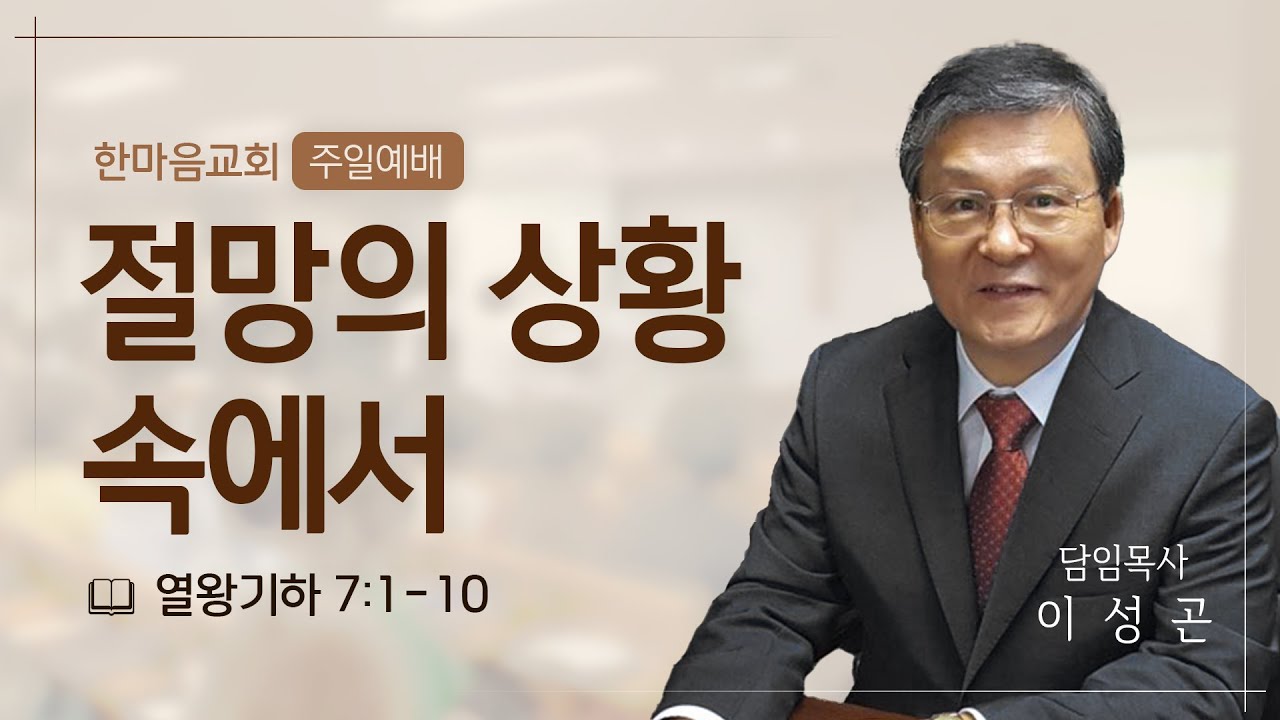 한마음교회 주일예배

절망의 상황 속에서

열왕기하 7:1-10

담임목사
이 성 곤